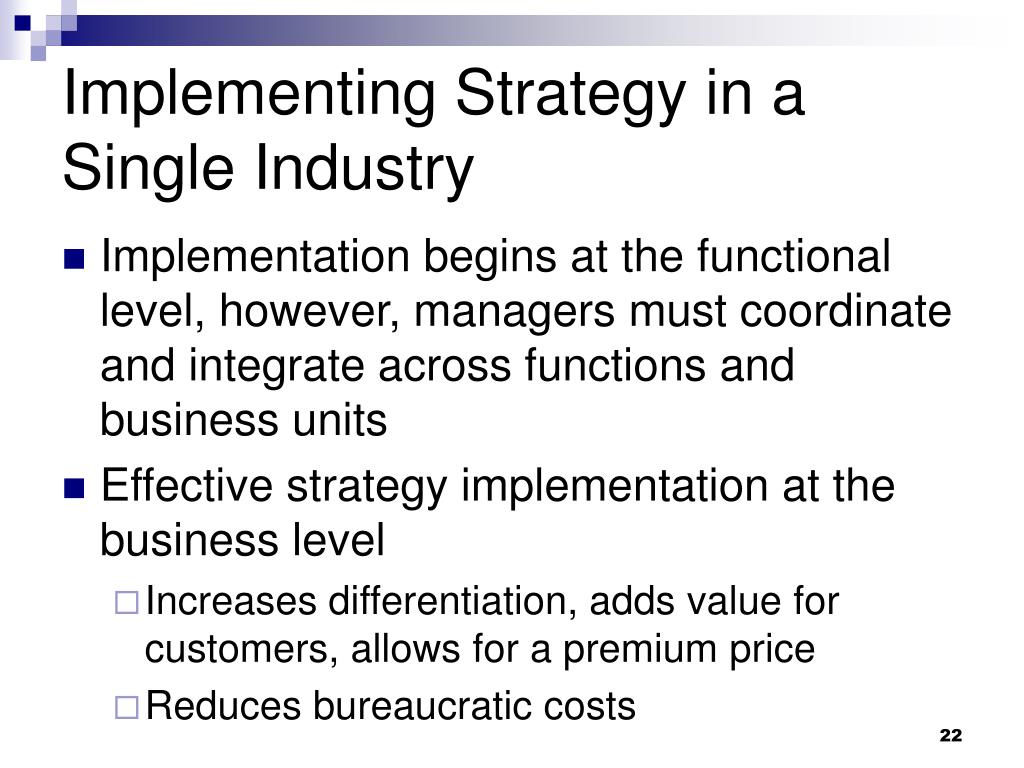 Implementing Strategy in a Single Industry

■ Implementation begins at the functional level, however, managers must coordinate and integrate across functions and business units

■ Effective strategy implementation at the business level

□ Increases differentiation, adds value for customers, allows for a premium price

□ Reduces bureaucratic costs

22